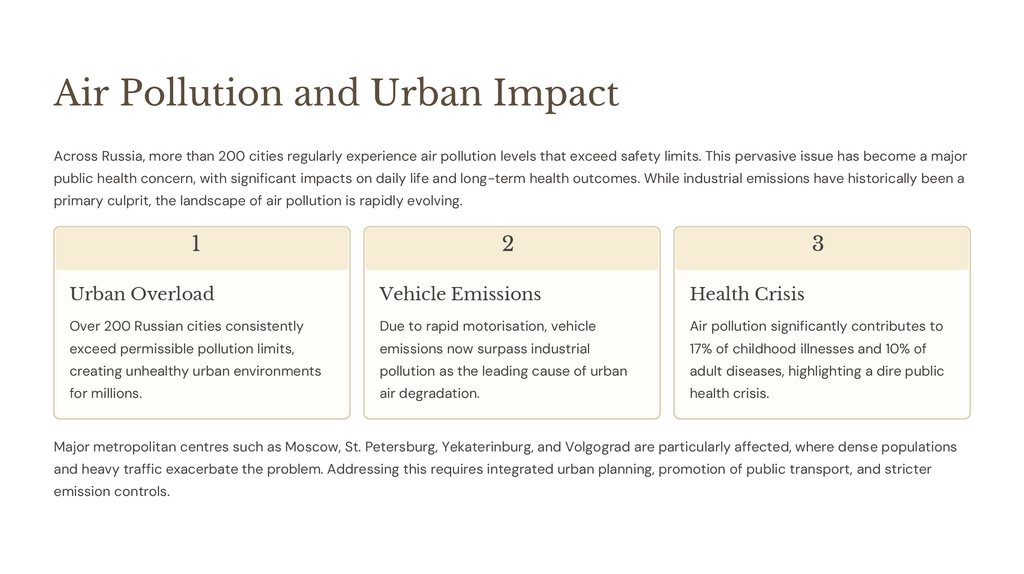 Air Pollution and Urban Impact

Across Russia, more than 200 cities regularly experience air pollution levels that exceed safety limits. This pervasive issue has become a major public health concern, with significant impacts on daily life and long-term health outcomes. While industrial emissions have historically been a primary culprit, the landscape of air pollution is rapidly evolving.

1

Urban Overload

Over 200 Russian cities consistently exceed permissible pollution limits, creating unhealthy urban environments for millions.

2

Vehicle Emissions

Due to rapid motorisation, vehicle emissions now surpass industrial pollution as the leading cause of urban air degradation.

3

Health Crisis

Air pollution significantly contributes to 17% of childhood illnesses and 10% of adult diseases, highlighting a dire public health crisis.

Major metropolitan centres such as Moscow, St. Petersburg, Yekaterinburg, and Volgograd are particularly affected, where dense populations and heavy traffic exacerbate the problem. Addressing this requires integrated urban planning, promotion of public transport, and stricter emission controls.